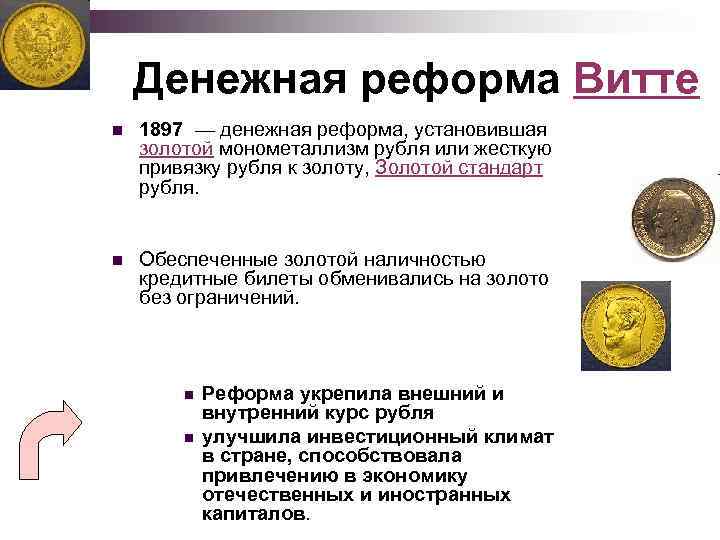 Денежная реформа Витте

1897 — денежная реформа, установившая золотой монометаллизм рубля или жесткую привязку рубля к золоту, Золотой стандарт рубля.

Обеспеченные золотой наличностью кредитные билеты обменивались на золото без ограничений.

Реформа укрепила внешний и внутренний курс рубля

улучшила инвестиционный климат в стране, способствовала привлечению в экономику отечественных и иностранных капиталов.